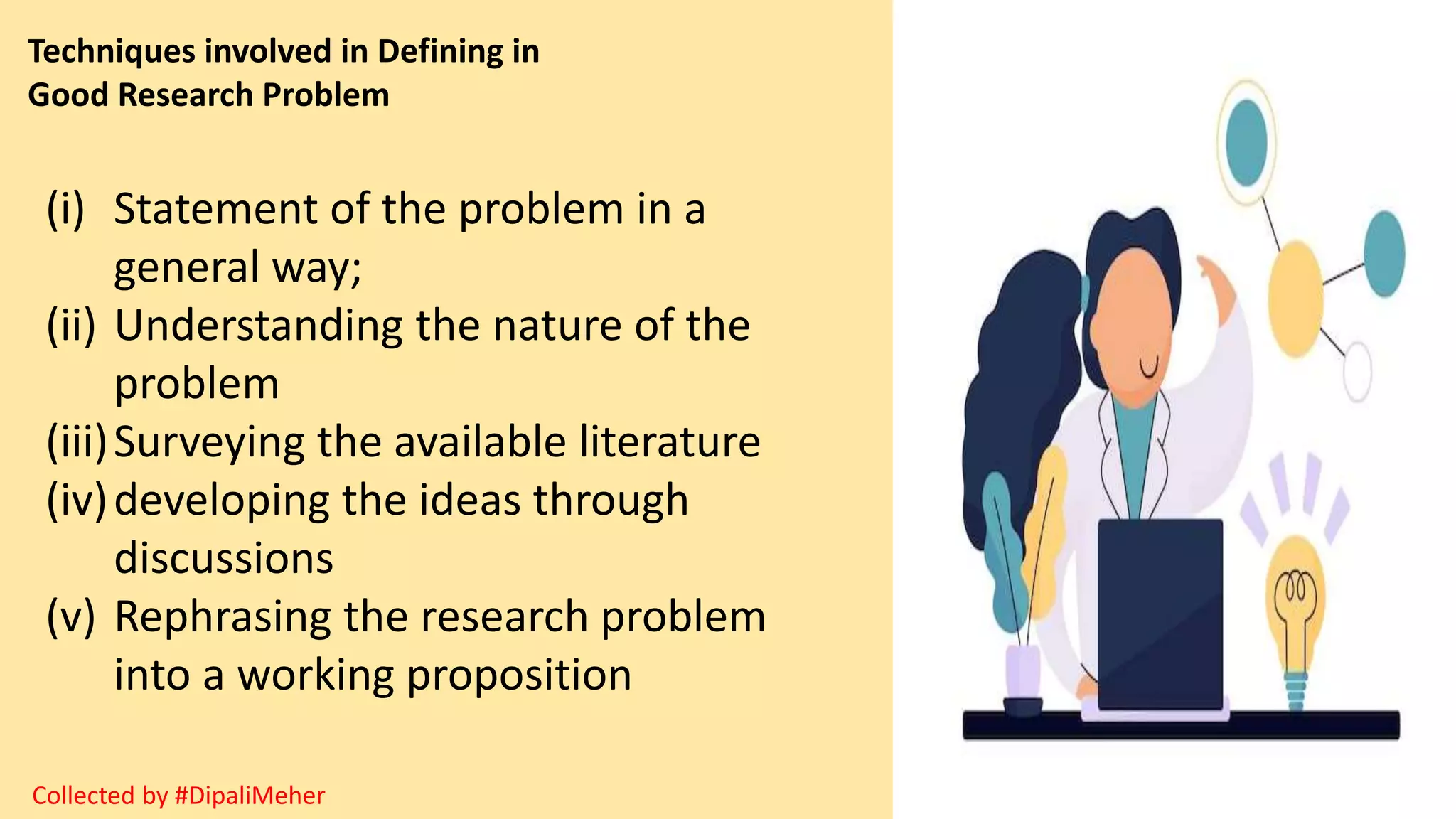 Techniques involved in Defining in Good Research Problem

(i) Statement of the problem in a general way;
(ii) Understanding the nature of the problem
(iii) Surveying the available literature
(iv) developing the ideas through discussions
(v) Rephrasing the research problem into a working proposition

Collected by #DipaliMeher